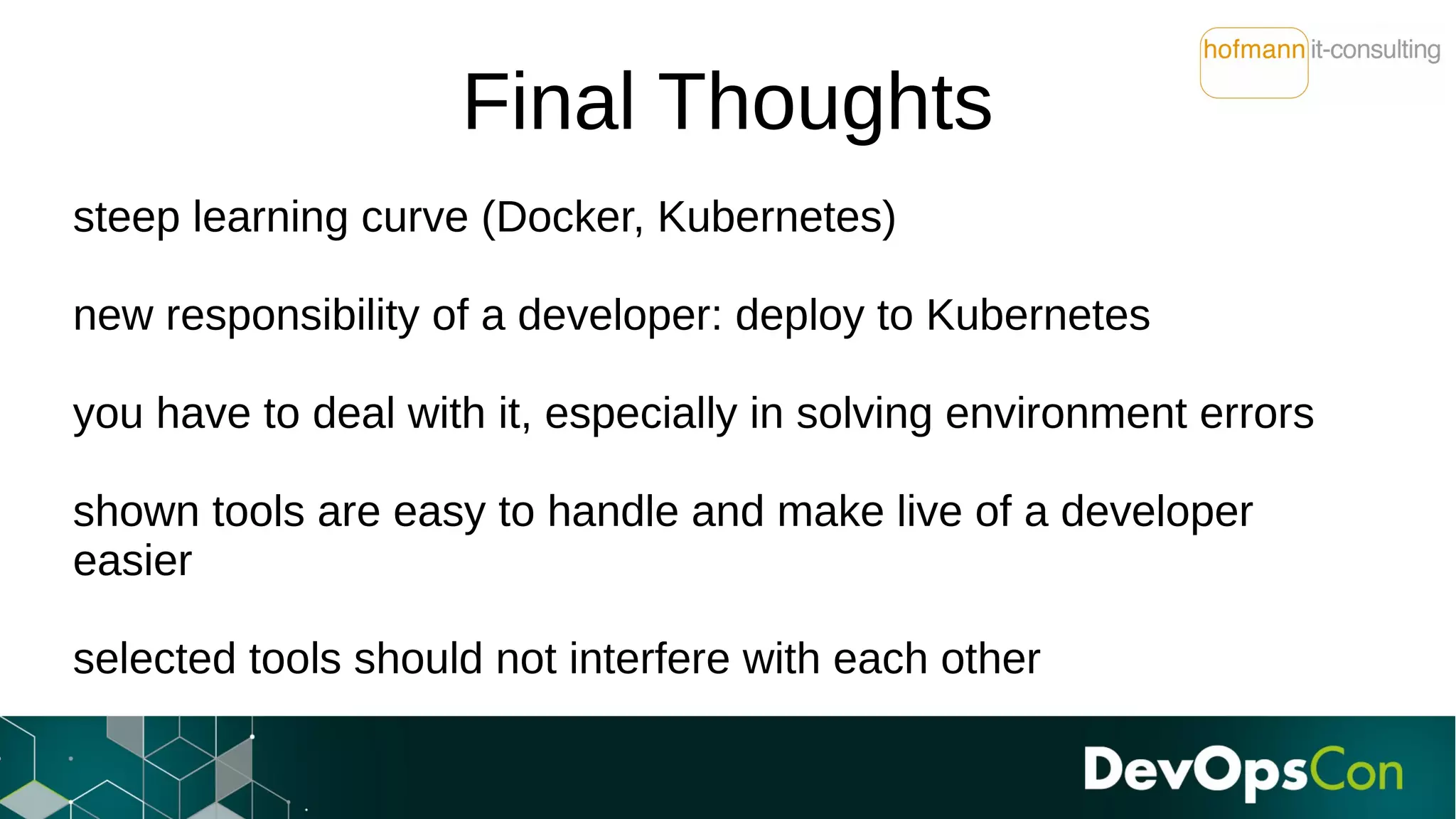 hofmann it-consulting

Final Thoughts

steep learning curve (Docker, Kubernetes)

new responsibility of a developer: deploy to Kubernetes

you have to deal with it, especially in solving environment errors

shown tools are easy to handle and make live of a developer easier

selected tools should not interfere with each other

DevOpsCon